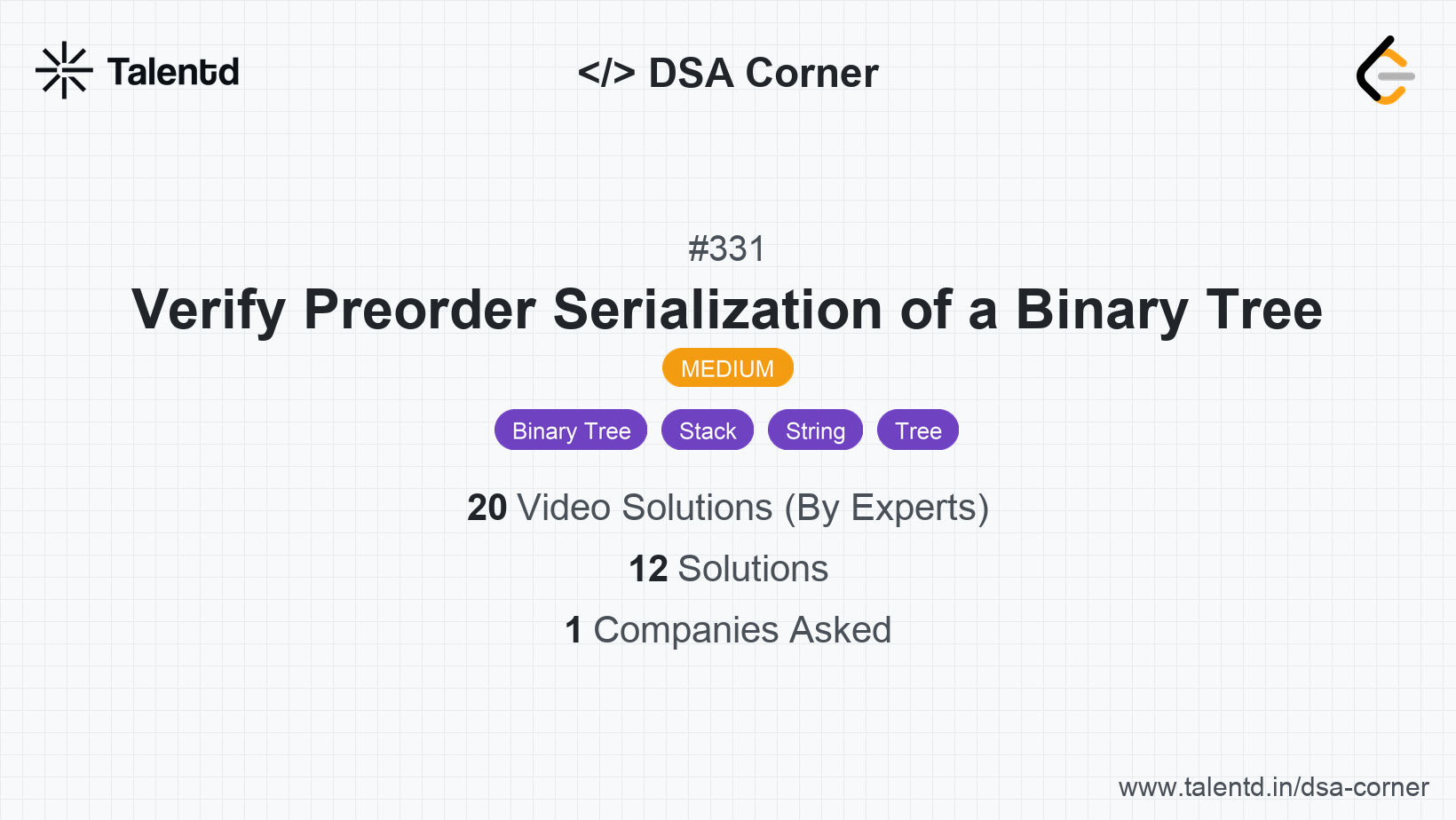 Talentd

</> DSA Corner

#331

Verify Preorder Serialization of a Binary Tree

MEDIUM

Binary Tree Stack String Tree

20 Video Solutions (By Experts)

12 Solutions

1 Companies Asked

www.talentd.in/dsa-corner